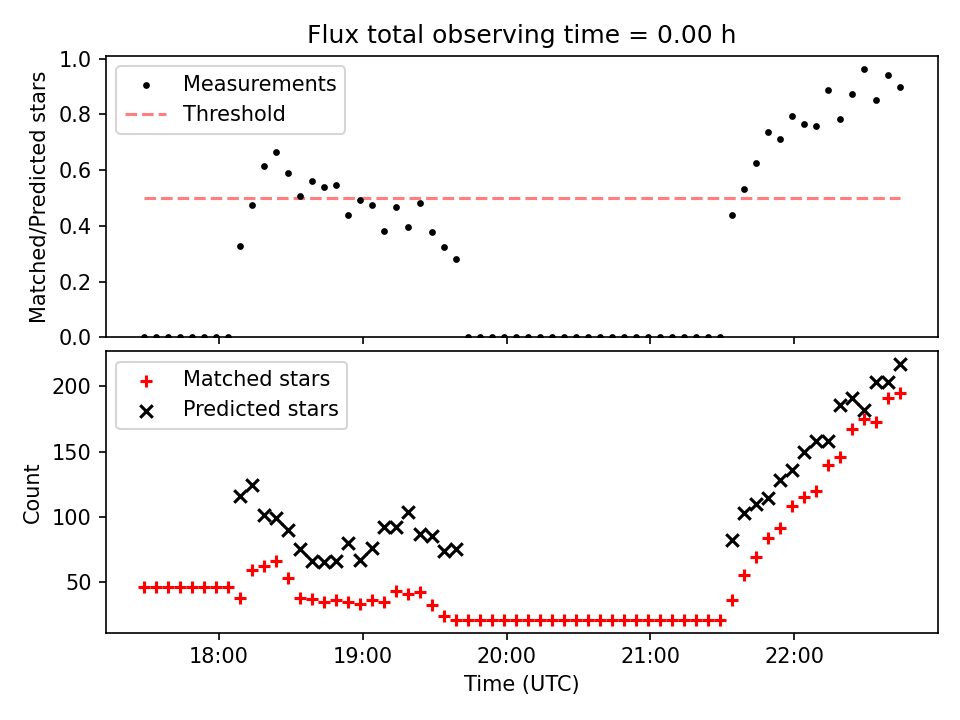 Flux total observing time = 0.00 h

Matched/Predicted stars

1.0
0.8
0.6
0.4
0.2
0.0

Measurements
Threshold

Count

200
150
100
50

Matched stars
Predicted stars

18:00
19:00
20:00
21:00
22:00

Time (UTC)